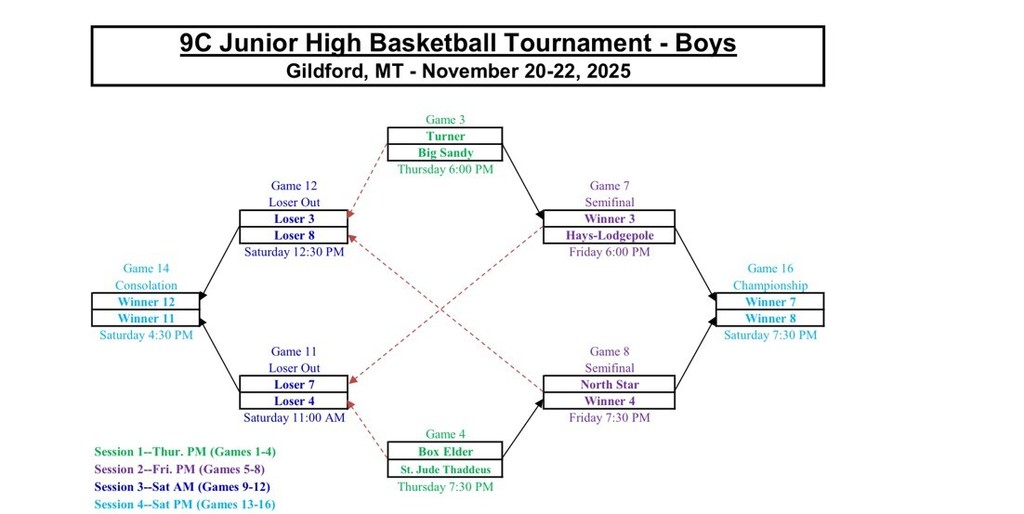 9C Junior High Basketball Tournament - Boys
Gildford, MT - November 20-22, 2025

Game 3
Turner
Big Sandy
Thursday 6:00 PM

Game 12
Loser Out
Loser 3
Loser 8
Saturday 12:30 PM

Game 7
Semifinal
Winner 3
Hays-Lodgepole
Friday 6:00 PM

Game 14
Consolation
Winner 12
Winner 11
Saturday 4:30 PM

Game 16
Championship
Winner 7
Winner 8
Saturday 7:30 PM

Game 11
Loser Out
Loser 7
Loser 4
Saturday 11:00 AM

Game 8
Semifinal
North Star
Winner 4
Friday 7:30 PM

Game 4
Box Elder
St. Jude Thaddeus
Thursday 7:30 PM

Session 1--Thur. PM (Games 1-4)
Session 2--Fri. PM (Games 5-8)
Session 3--Sat AM (Games 9-12)
Session 4--Sat PM (Games 13-16)